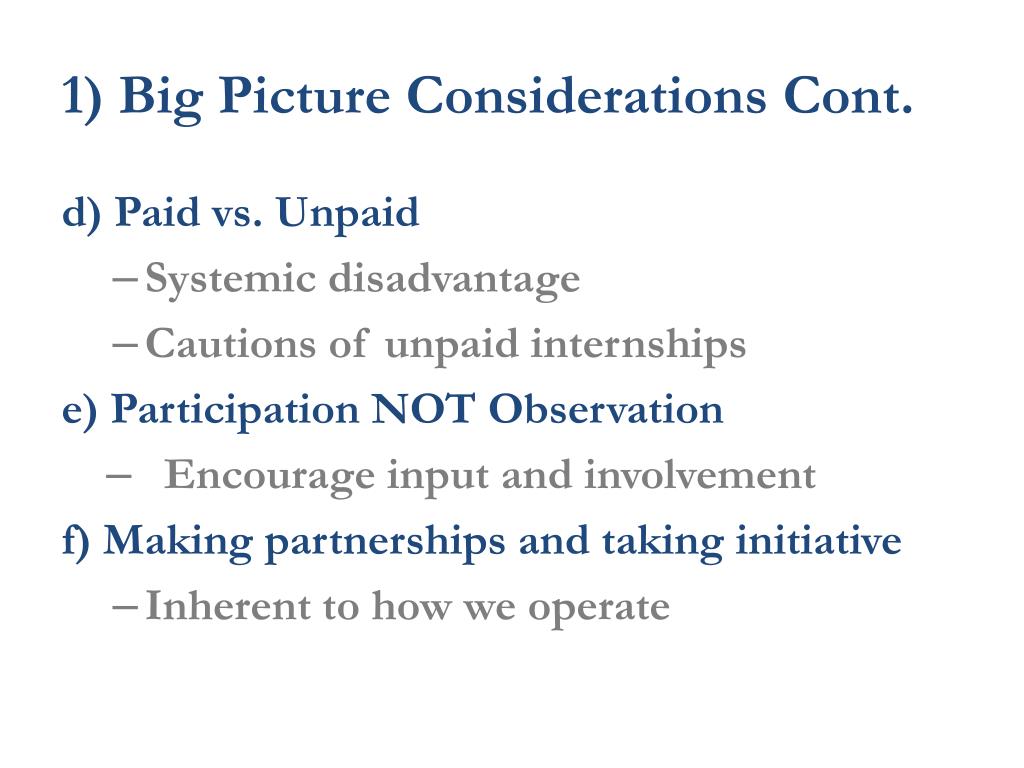 1) Big Picture Considerations Cont.

d) Paid vs. Unpaid

– Systemic disadvantage

– Cautions of unpaid internships

e) Participation NOT Observation

– Encourage input and involvement

f) Making partnerships and taking initiative

– Inherent to how we operate